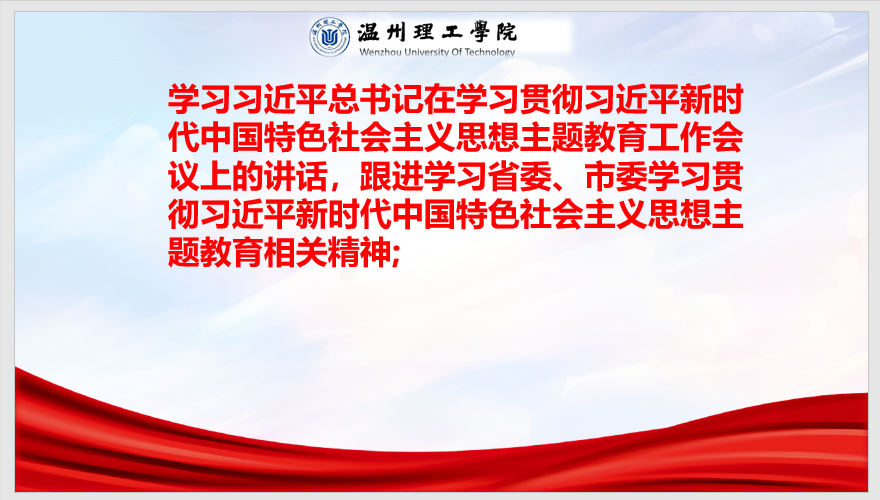 温州理工學院
Wenzhou University Of Technology

学习习近平总书记在学习贯彻习近平新时代中国特色社会主义思想主题教育工作会议上的讲话，跟进学习省委、市委学习贯彻习近平新时代中国特色社会主义思想主题教育相关精神;